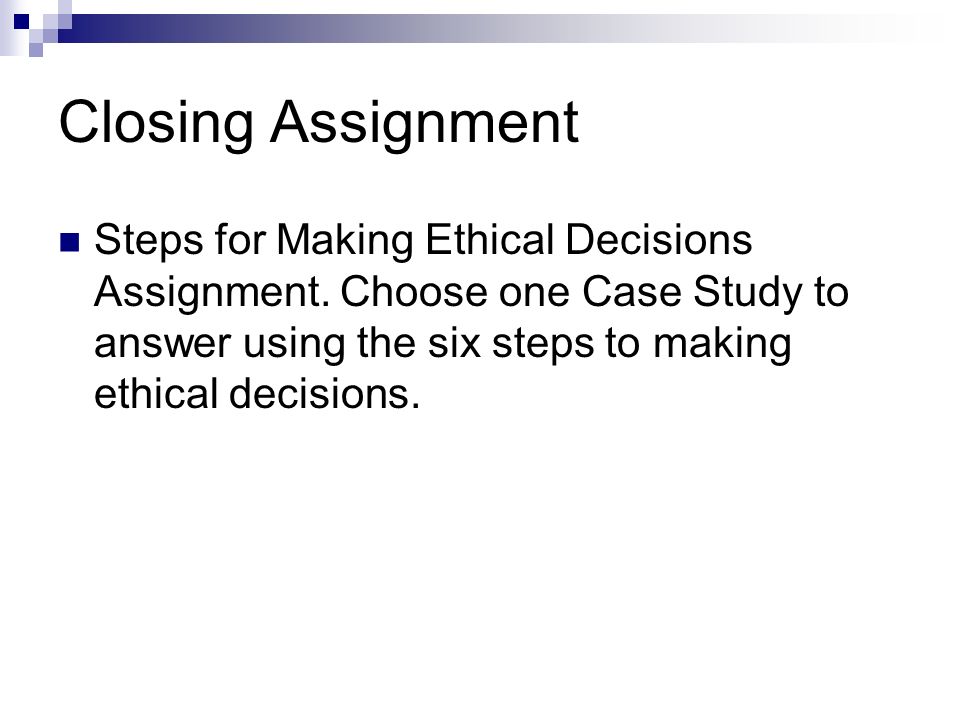 Closing Assignment

Steps for Making Ethical Decisions Assignment. Choose one Case Study to answer using the six steps to making ethical decisions.